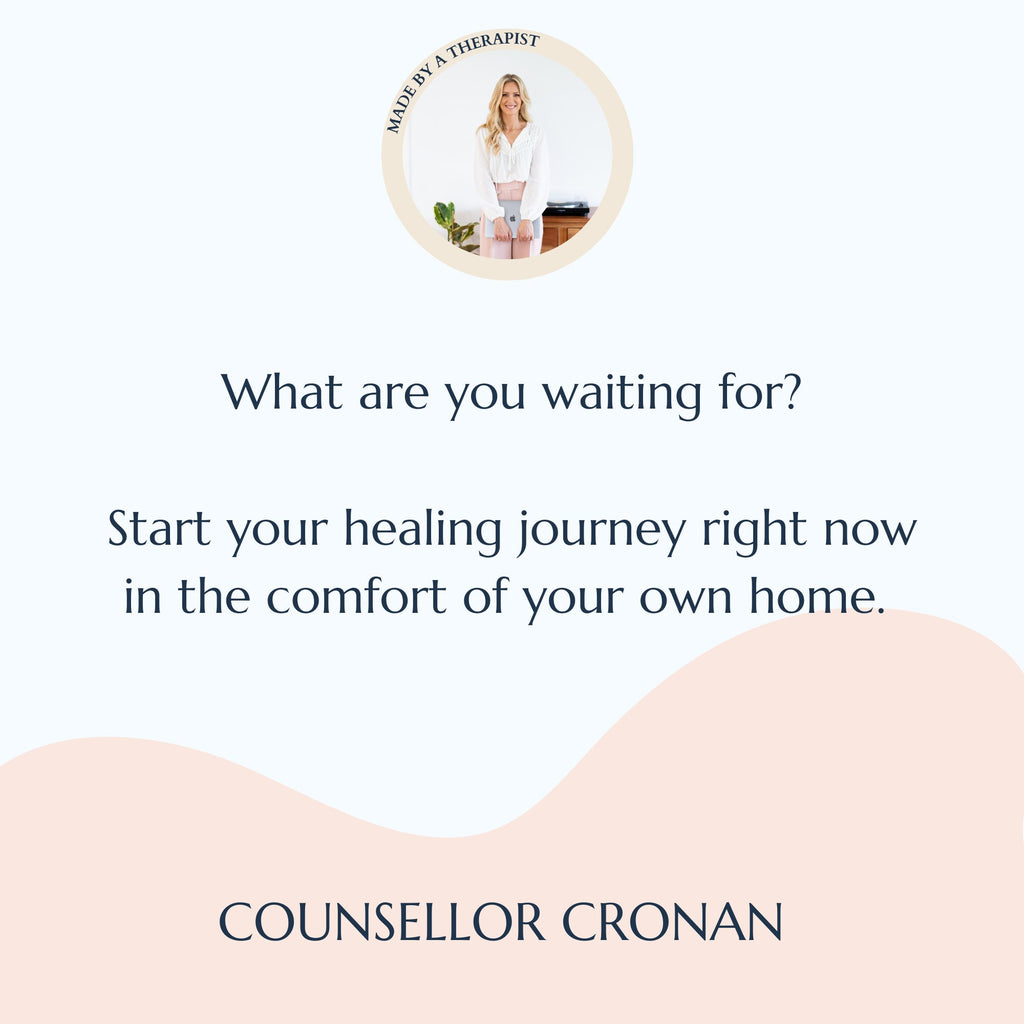 MADE BY A THERAPIST

What are you waiting for?

Start your healing journey right now in the comfort of your own home.

COUNSELLOR CRONAN